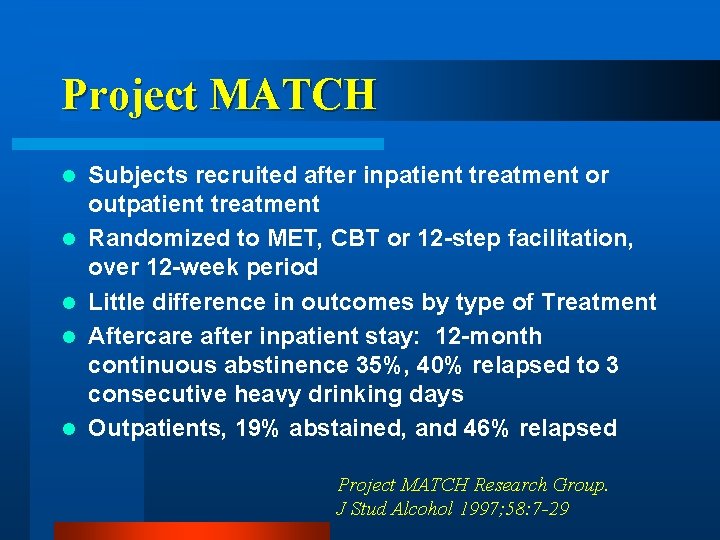 Project MATCH

- Subjects recruited after inpatient treatment or outpatient treatment
- Randomized to MET, CBT or 12-step facilitation, over 12-week period
- Little difference in outcomes by type of Treatment
- Aftercare after inpatient stay: 12-month continuous abstinence 35%, 40% relapsed to 3 consecutive heavy drinking days
- Outpatients, 19% abstained, and 46% relapsed

Project MATCH Research Group.
J Stud Alcohol 1997;58:7-29